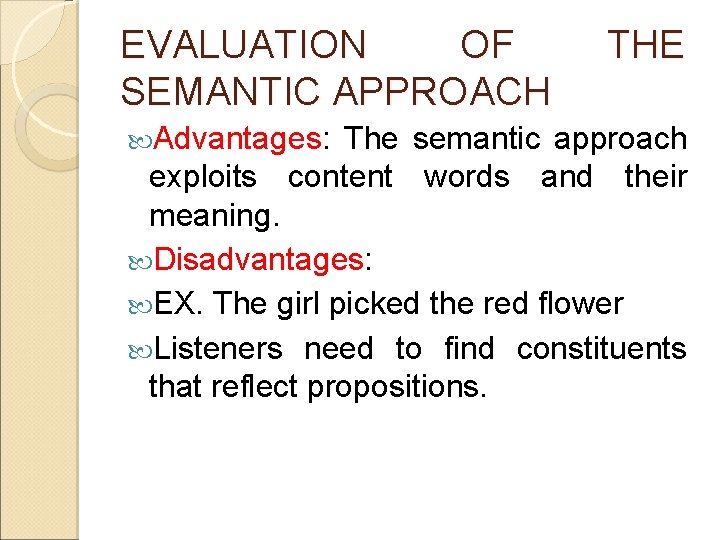 EVALUATION OF THE SEMANTIC APPROACH

Advantages: The semantic approach exploits content words and their meaning.

Disadvantages:

EX. The girl picked the red flower

Listeners need to find constituents that reflect propositions.